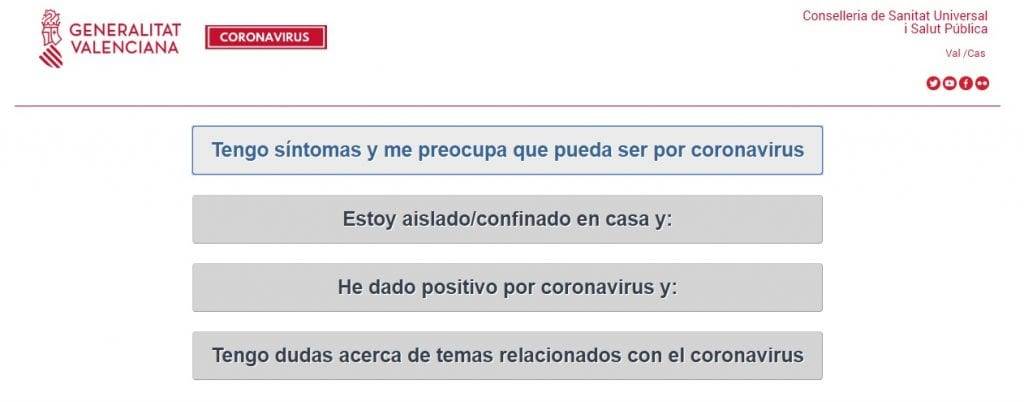 GENERALITAT VALENCIANA

CORONAVIRUS

Conselleria de Sanitat Universal i Salut Pública

Val /Cas

Tengo síntomas y me preocupa que pueda ser por coronavirus

Estoy aislado/confinado en casa y:

He dado positivo por coronavirus y:

Tengo dudas acerca de temas relacionados con el coronavirus